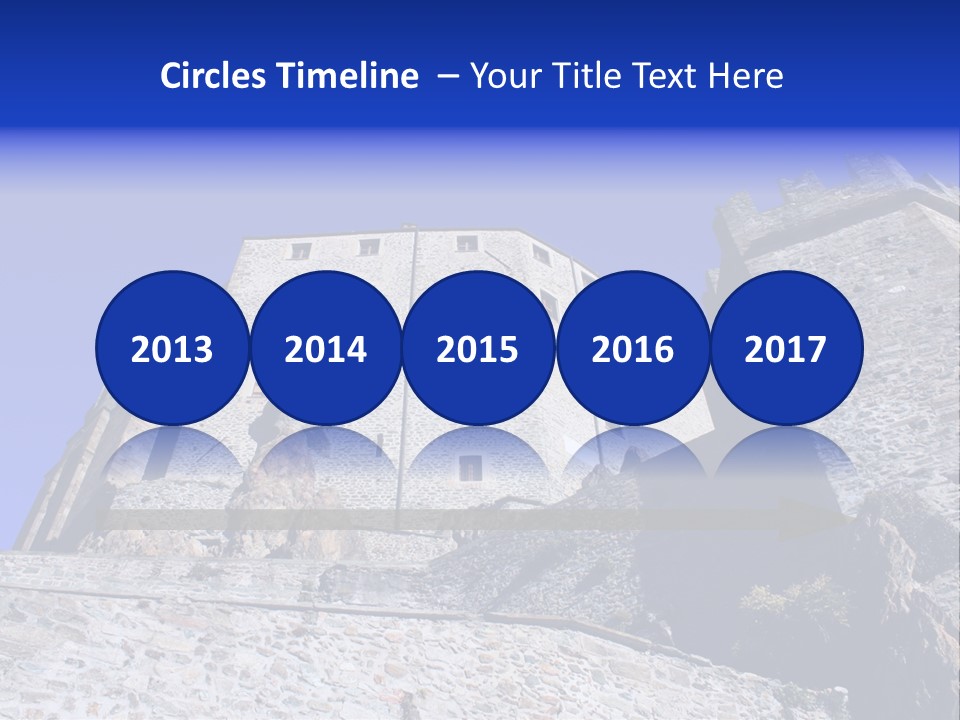 Circles Timeline – Your Title Text Here

2013

2014

2015

2016

2017